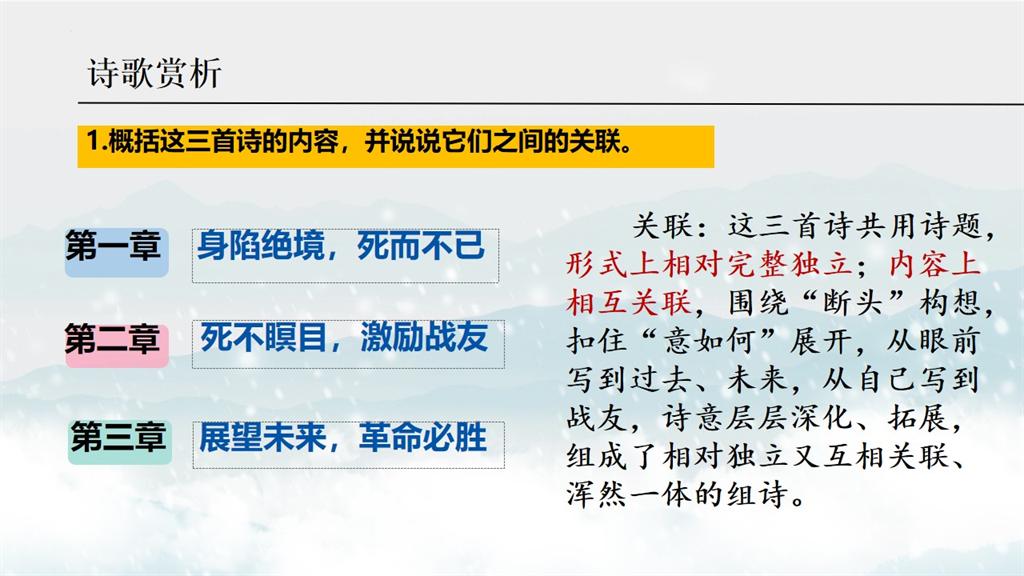 诗歌赏析

1.概括这三首诗的内容，并说说它们之间的关联。

第一章 身陷绝境，死而不已

第二章 死不瞑目，激励战友

第三章 展望未来，革命必胜

关联：这三首诗共用诗题，形式上相对完整独立；内容上相互关联，围绕“断头”构想，扣住“意如何”展开，从眼前写到过去、未来，从自己写到战友，诗意层层深化、拓展，组成了相对独立又互相关联、浑然一体的组诗。